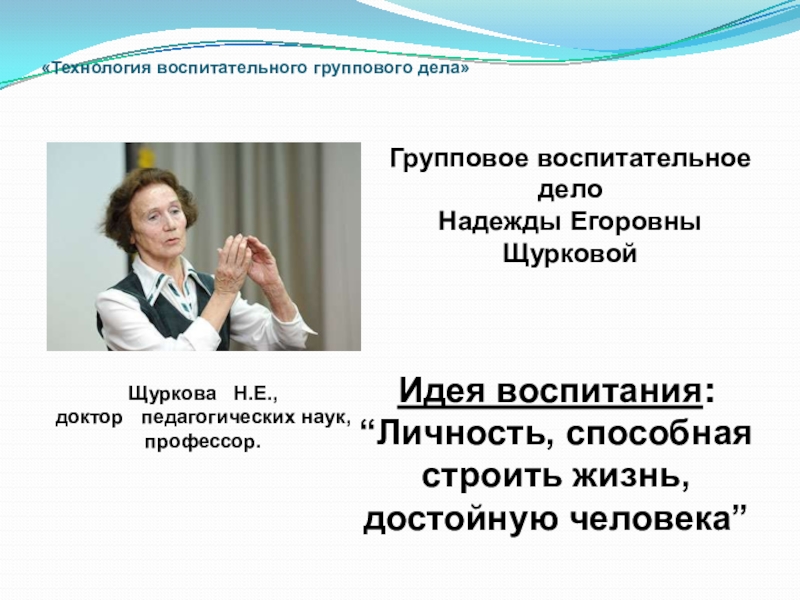 «Технология воспитательного группового дела»

Групповое воспитательное дело
Надежды Егоровны
Щурковой

Щуркова Н.Е.,
доктор педагогических наук,
профессор.

Идея воспитания:
“Личность, способная строить жизнь, достойную человека”